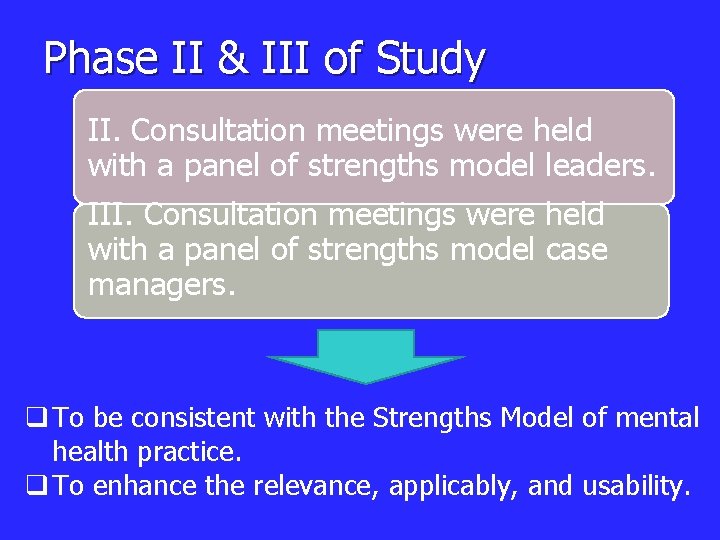 Phase II & III of Study

II. Consultation meetings were held with a panel of strengths model leaders.

III. Consultation meetings were held with a panel of strengths model case managers.

❑ To be consistent with the Strengths Model of mental health practice.
❑ To enhance the relevance, applicably, and usability.